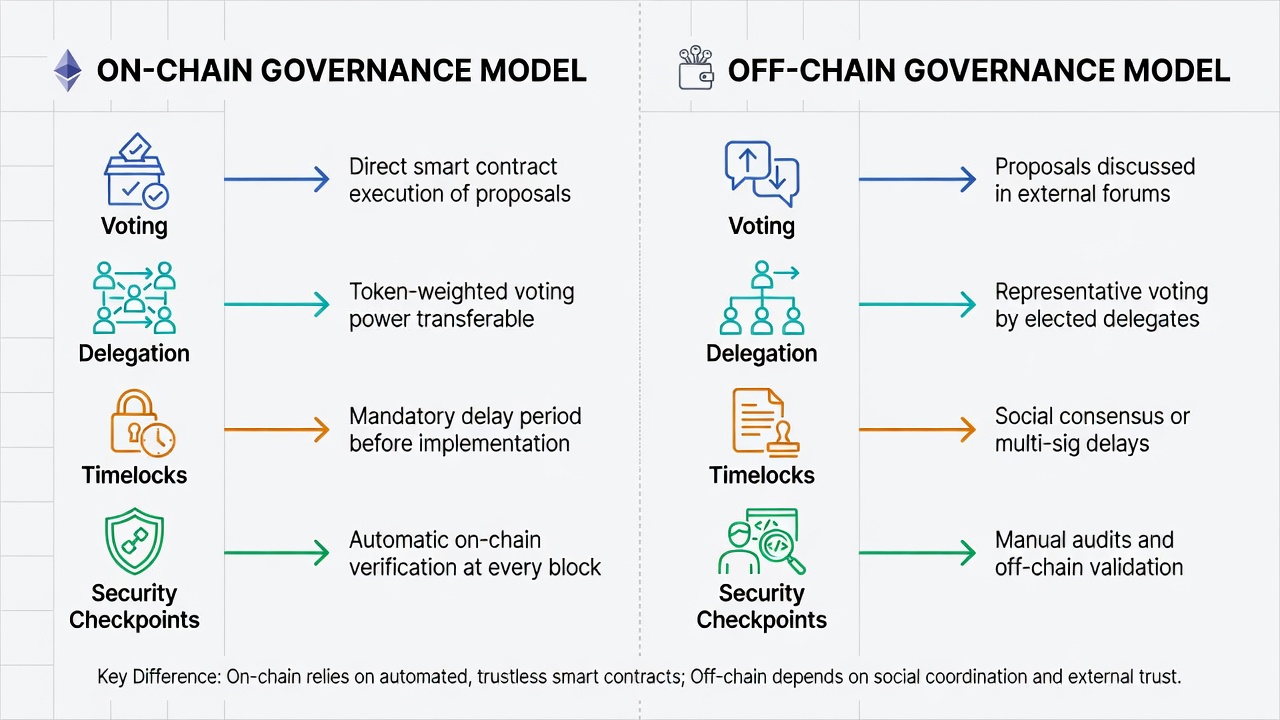 ON-CHAIN GOVERNANCE MODEL

Voting
Direct smart contract execution of proposals

Delegation
Token-weighted voting power transferable

Timelocks
Mandatory delay period before implementation

Security Checkpoints
Automatic on-chain verification at every block

OFF-CHAIN GOVERNANCE MODEL

Voting
Proposals discussed in external forums

Delegation
Representative voting by elected delegates

Timelocks
Social consensus or multi-sig delays

Security Checkpoints
Manual audits and off-chain validation

Key Difference: On-chain relies on automated, trustless smart contracts; Off-chain depends on social coordination and external trust.